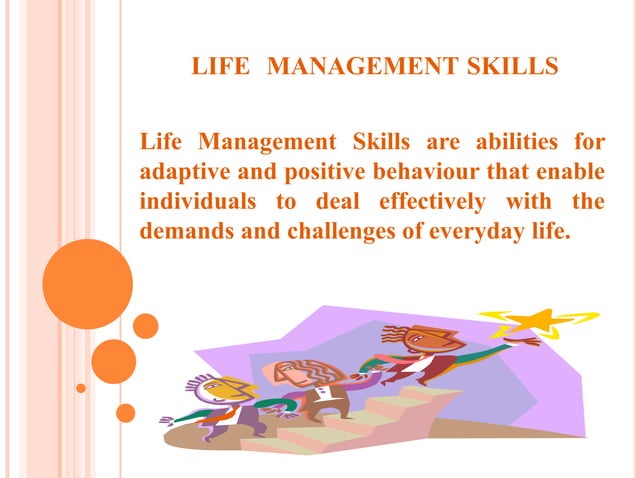 LIFE MANAGEMENT SKILLS

Life Management Skills are abilities for adaptive and positive behaviour that enable individuals to deal effectively with the demands and challenges of everyday life.